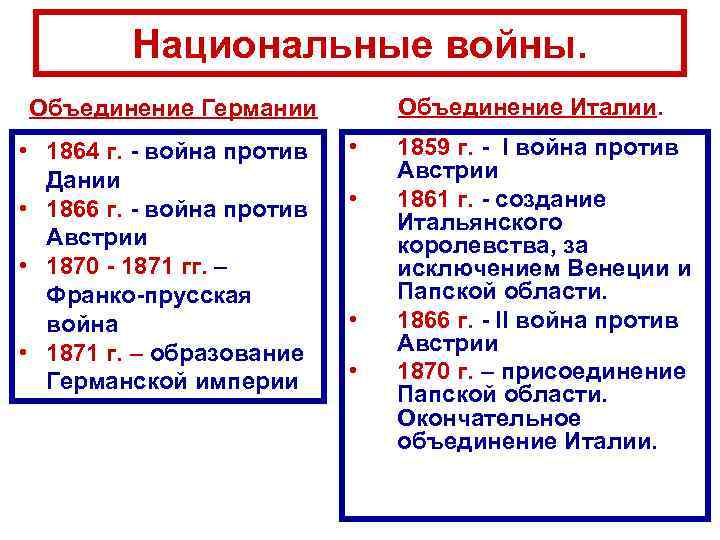 Национальные войны.

Объединение Германии

• 1864 г. - война против Дании
• 1866 г. - война против Австрии
• 1870 - 1871 гг. – Франко-прусская война
• 1871 г. – образование Германской империи

Объединение Италии.

• 1859 г. - I война против Австрии
• 1861 г. - создание Итальянского королевства, за исключением Венеции и Папской области.
• 1866 г. - II война против Австрии
• 1870 г. – присоединение Папской области. Окончательное объединение Италии.